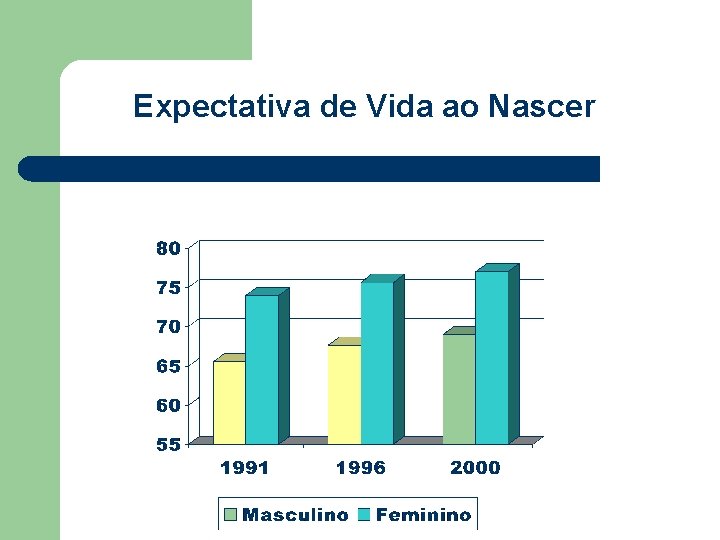 Expectativa de Vida ao Nascer

80
75
70
65
60
55

1991
1996
2000

Masculino Feminino